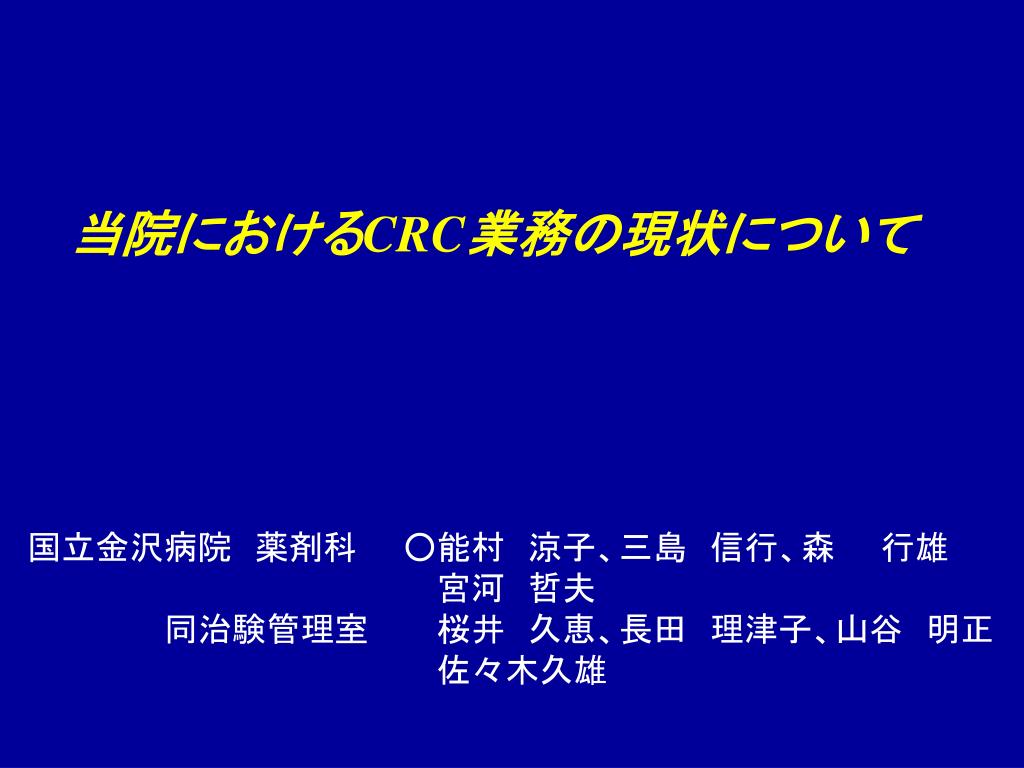 当院におけるCRC業務の現状について

国立金沢病院 薬剤科 ○能村 涼子、三島 信行、森 行雄
宮河 哲夫
同治験管理室 桜井 久恵、長田 理津子、山谷 明正
佐々木久雄